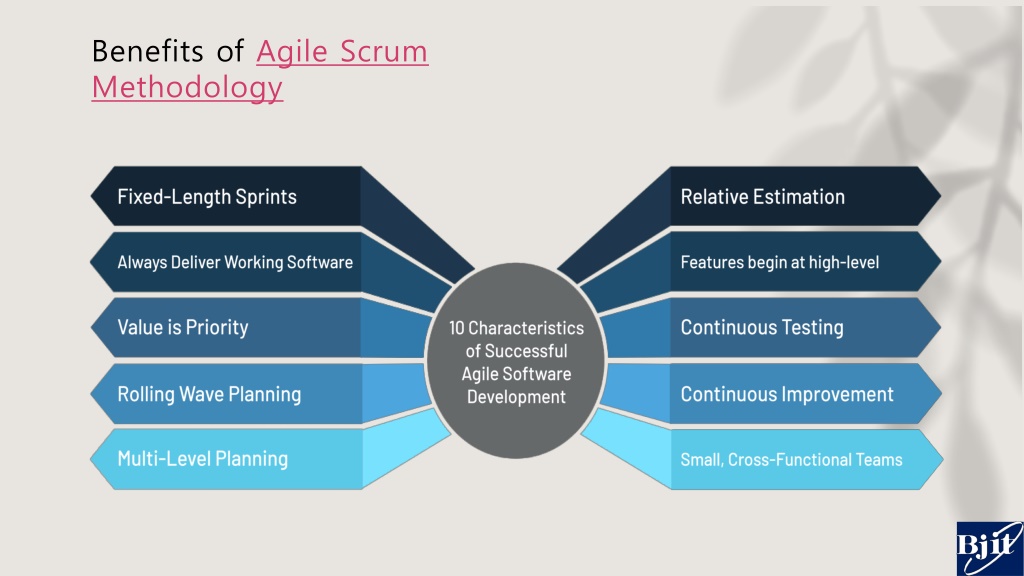 Benefits of Agile Scrum Methodology

Fixed-Length Sprints

Always Deliver Working Software

Value is Priority

Rolling Wave Planning

Multi-Level Planning

10 Characteristics of Successful Agile Software Development

Relative Estimation

Features begin at high-level

Continuous Testing

Continuous Improvement

Small, Cross-Functional Teams

Bjit